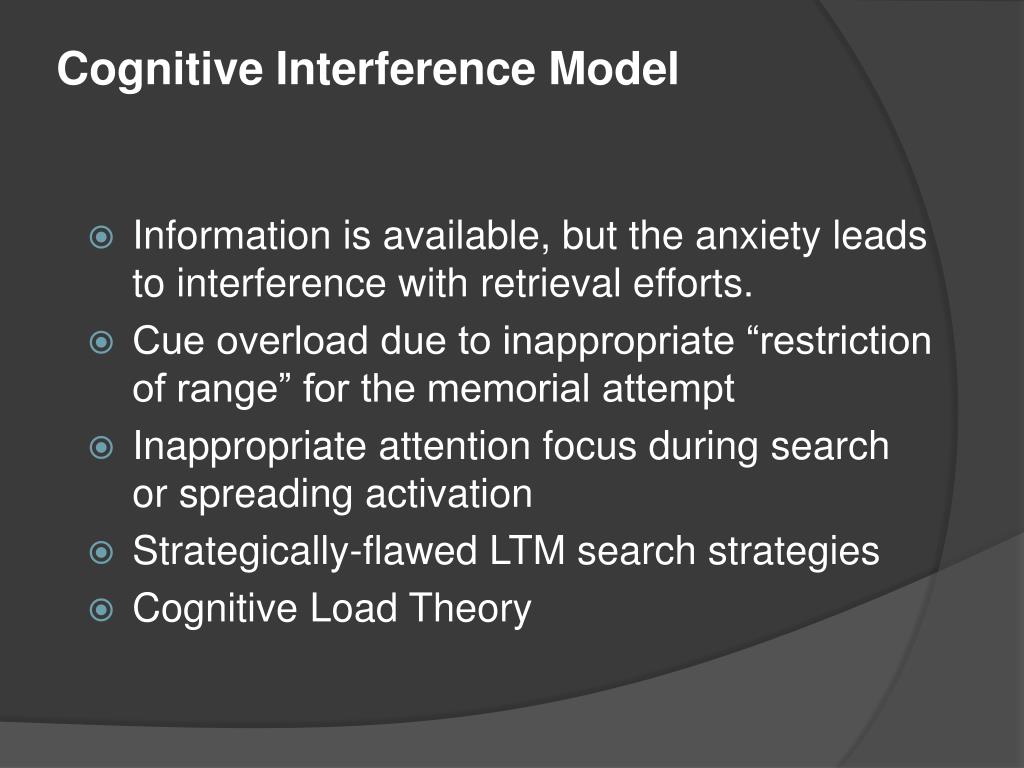 Cognitive Interference Model

Information is available, but the anxiety leads to interference with retrieval efforts.
Cue overload due to inappropriate “restriction of range” for the memorial attempt
Inappropriate attention focus during search or spreading activation
Strategically-flawed LTM search strategies
Cognitive Load Theory